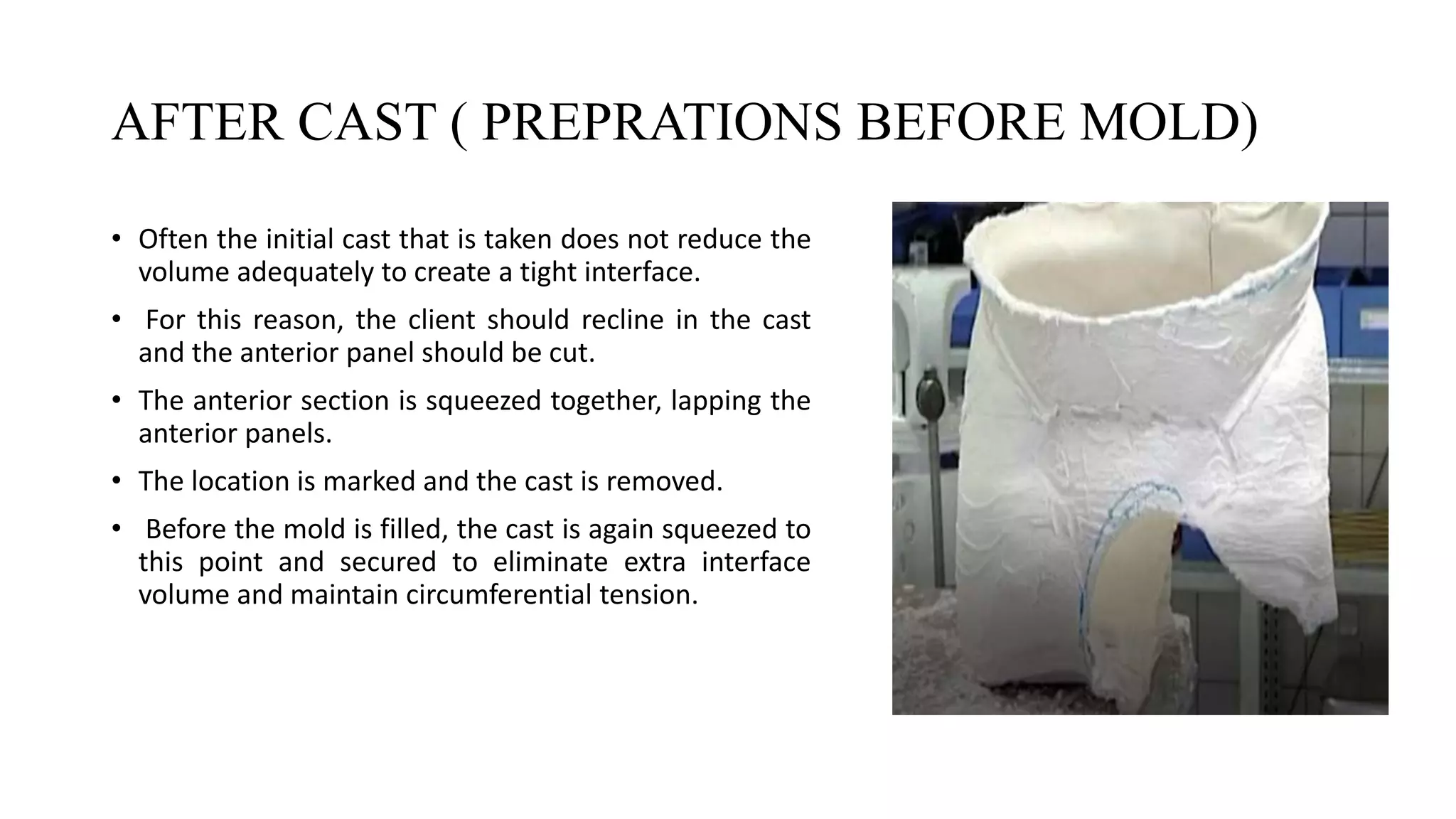 AFTER CAST ( PREPRATIONS BEFORE MOLD)

• Often the initial cast that is taken does not reduce the volume adequately to create a tight interface.

• For this reason, the client should recline in the cast and the anterior panel should be cut.

• The anterior section is squeezed together, lapping the anterior panels.

• The location is marked and the cast is removed.

• Before the mold is filled, the cast is again squeezed to this point and secured to eliminate extra interface volume and maintain circumferential tension.